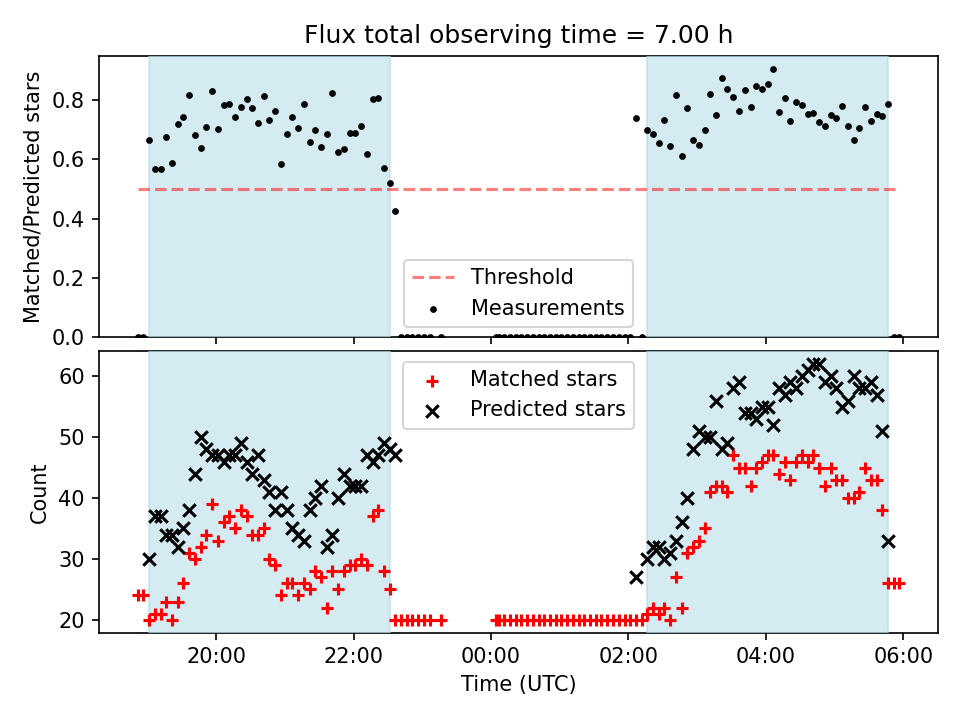 Flux total observing time = 7.00 h

Matched/Predicted stars

0.8
0.6
0.4
0.2
0.0

Threshold
Measurements

Count

60
50
40
30
20

Matched stars
Predicted stars

20:00
22:00
00:00
02:00
04:00
06:00

Time (UTC)